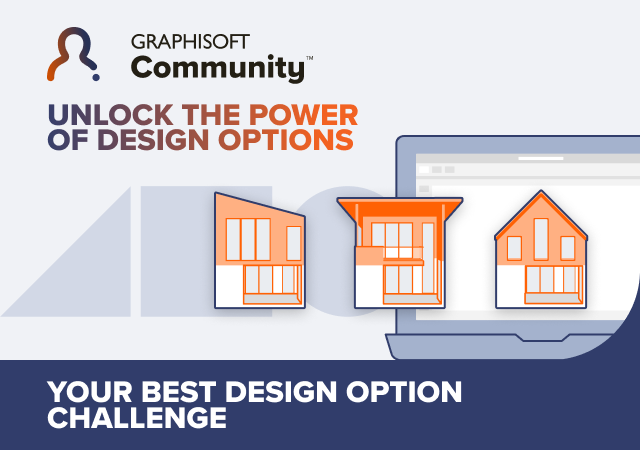 GRAPHISOFT
Community™

UNLOCK THE POWER OF DESIGN OPTIONS

YOUR BEST DESIGN OPTION CHALLENGE